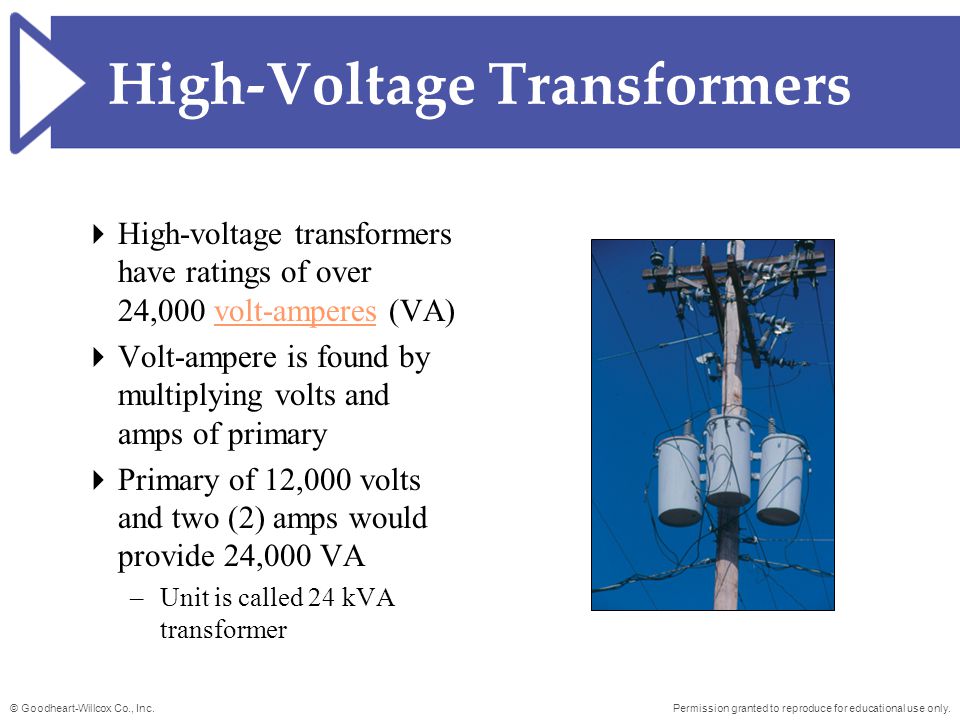 High-Voltage Transformers

High-voltage transformers have ratings of over 24,000 volt-amperes (VA)

Volt-ampere is found by multiplying volts and amps of primary

Primary of 12,000 volts and two (2) amps would provide 24,000 VA

– Unit is called 24 kVA transformer

© Goodheart-Willcox Co., Inc.

Permission granted to reproduce for educational use only.